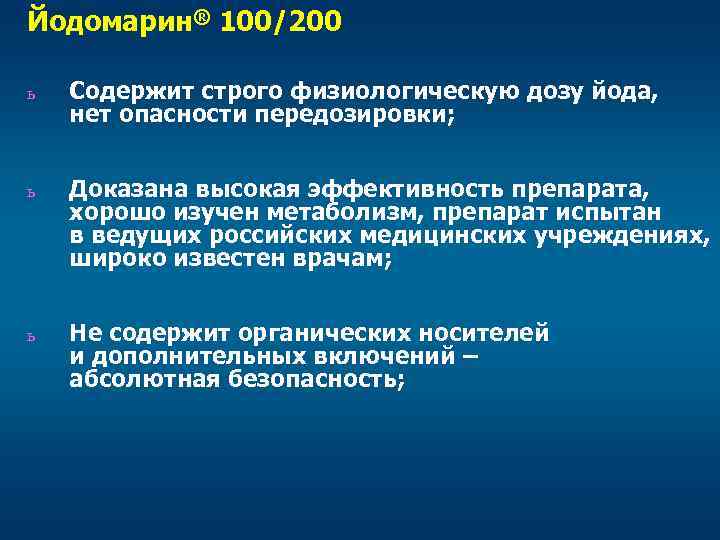 Йодомарин® 100/200

ь Содержит строго физиологическую дозу йода, нет опасности передозировки;

ь Доказана высокая эффективность препарата, хорошо изучен метаболизм, препарат испытан в ведущих российских медицинских учреждениях, широко известен врачам;

ь Не содержит органических носителей и дополнительных включений – абсолютная безопасность;